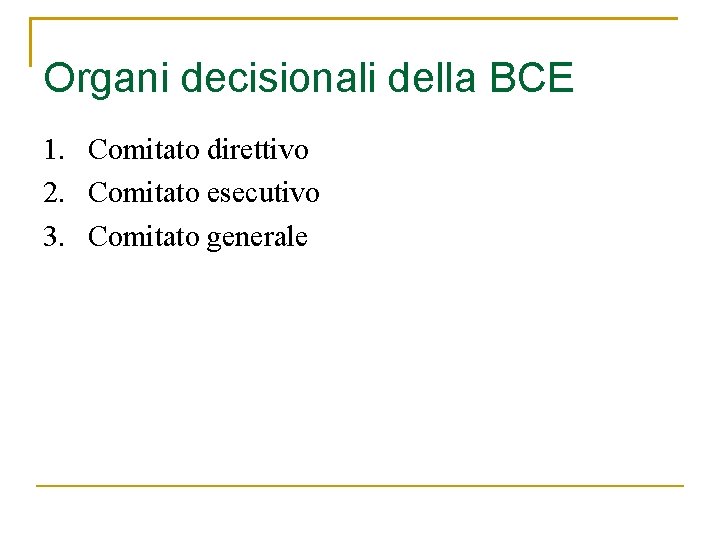 Organi decisionali della BCE

1. Comitato direttivo
2. Comitato esecutivo
3. Comitato generale